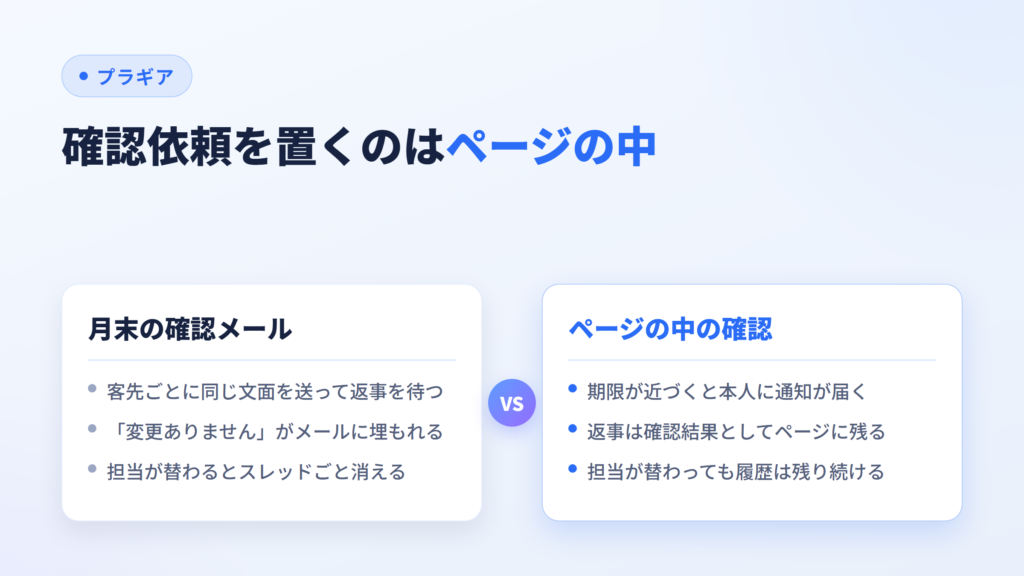 プラギア

確認依頼を置くのはページの中

月末の確認メール

- 客先ごとに同じ文面を送って返事を待つ
- 「変更ありません」がメールに埋もれる
- 担当が替わるとスレッドごと消える

VS

ページの中の確認

- 期限が近づくと本人に通知が届く
- 返事は確認結果としてページに残る
- 担当が替わっても履歴は残り続ける